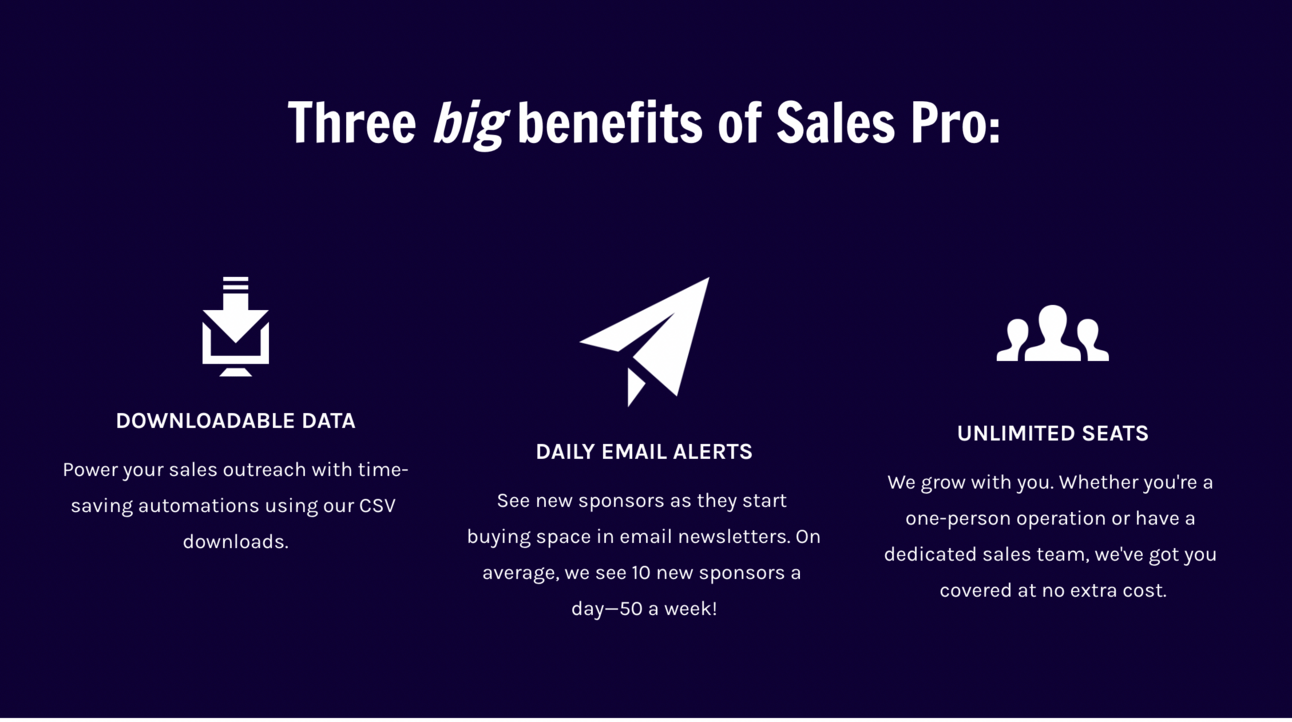 Three big benefits of Sales Pro:

DOWNLOADABLE DATA

Power your sales outreach with time-saving automations using our CSV downloads.

DAILY EMAIL ALERTS

See new sponsors as they start buying space in email newsletters. On average, we see 10 new sponsors a day—50 a week!

UNLIMITED SEATS

We grow with you. Whether you're a one-person operation or have a dedicated sales team, we've got you covered at no extra cost.